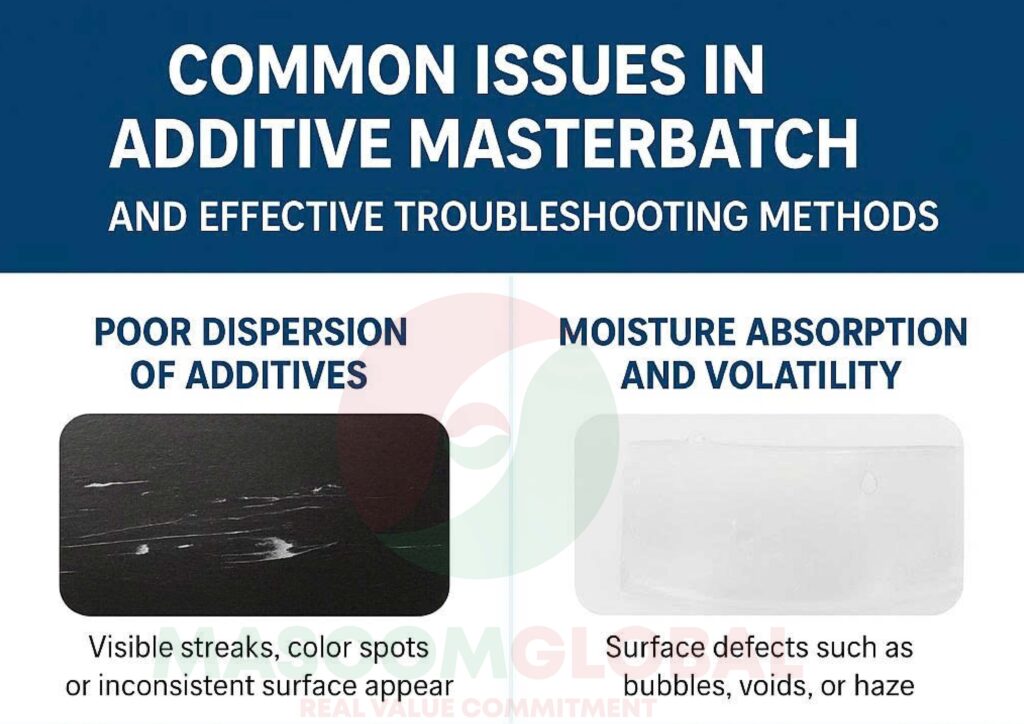 COMMON ISSUES IN ADDITIVE MASTERBATCH

AND EFFECTIVE TROUBLESHOOTING METHODS

POOR DISPERSION OF ADDITIVES

Visible streaks, color spots or inconsistent surface appear

MOISTURE ABSORPTION AND VOLATILITY

Surface defects such as bubbles, voids, or haze

MASCOMGLOBAL
REAL VALUE COMMITMENT